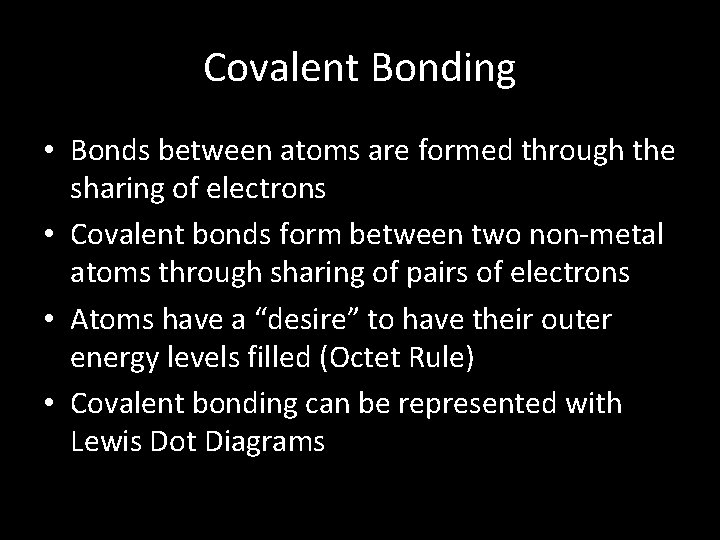 Covalent Bonding

• Bonds between atoms are formed through the sharing of electrons
• Covalent bonds form between two non-metal atoms through sharing of pairs of electrons
• Atoms have a “desire” to have their outer energy levels filled (Octet Rule)
• Covalent bonding can be represented with Lewis Dot Diagrams